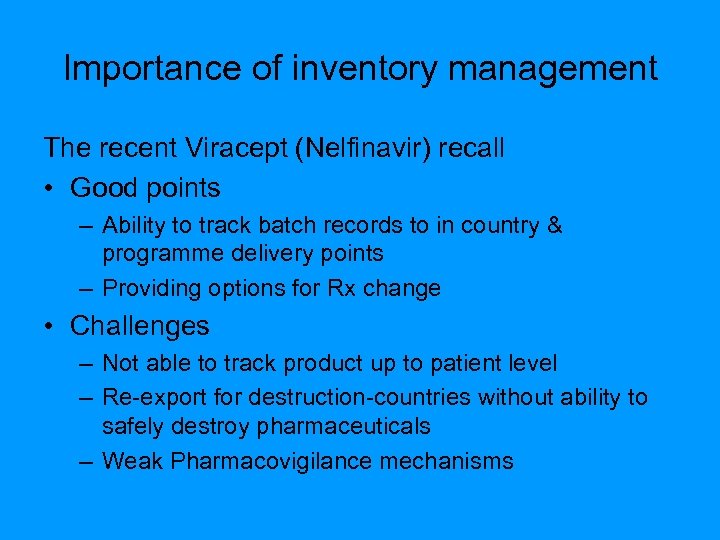 Importance of inventory management

The recent Viracept (Nelfinavir) recall

• Good points
  – Ability to track batch records to in country & programme delivery points
  – Providing options for Rx change
• Challenges
  – Not able to track product up to patient level
  – Re-export for destruction-countries without ability to safely destroy pharmaceuticals
  – Weak Pharmacovigilance mechanisms